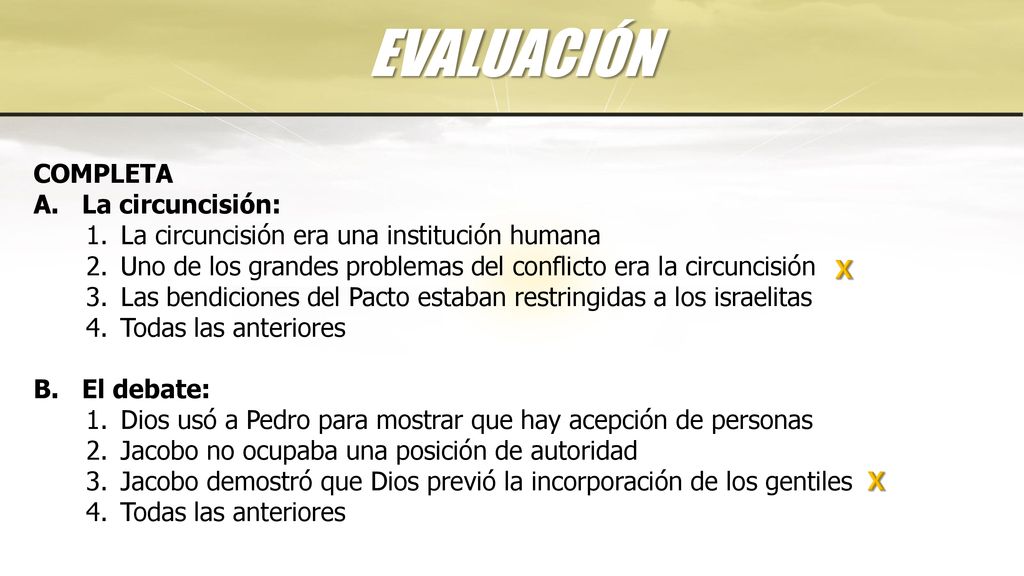 EVALUACIÓN

COMPLETA

A. La circuncisión:
1. La circuncisión era una institución humana
2. Uno de los grandes problemas del conflicto era la circuncisión X
3. Las bendiciones del Pacto estaban restringidas a los israelitas
4. Todas las anteriores

B. El debate:
1. Dios usó a Pedro para mostrar que hay acepción de personas
2. Jacobo no ocupaba una posición de autoridad
3. Jacobo demostró que Dios previó la incorporación de los gentiles X
4. Todas las anteriores